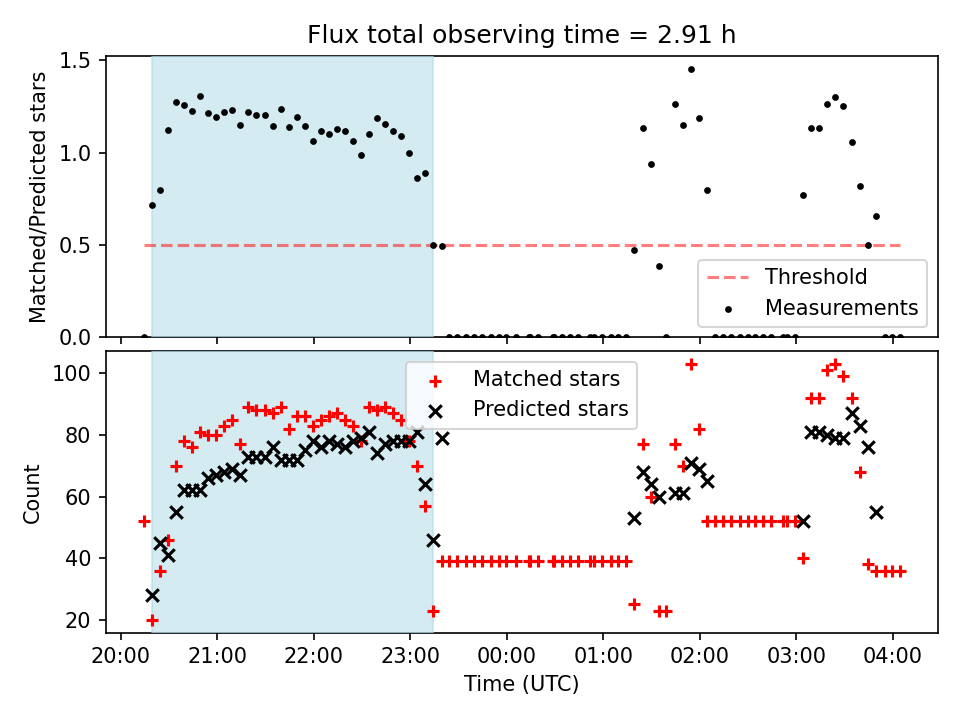 Flux total observing time = 2.91 h

Matched/Predicted stars

1.5
1.0
0.5
0.0

Threshold
Measurements

Count

100
80
60
40
20

Matched stars
Predicted stars

20:00
21:00
22:00
23:00
00:00
01:00
02:00
03:00
04:00

Time (UTC)